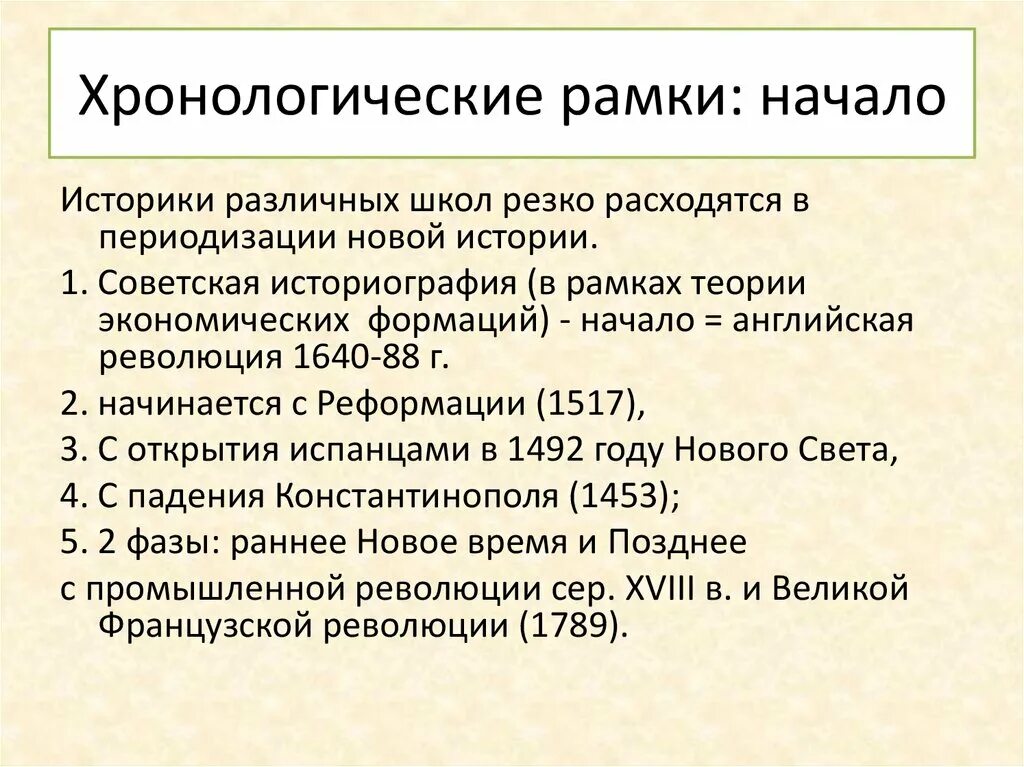 Хронологические рамки: начало

Историки различных школ резко расходятся в периодизации новой истории.

1. Советская историография (в рамках теории экономических формаций) - начало = английская революция 1640-88 г.

2. начинается с Реформации (1517),

3. С открытия испанцами в 1492 году Нового Света,

4. С падения Константинополя (1453);

5. 2 фазы: раннее Новое время и Позднее

с промышленной революции сер. XVIII в. и Великой Французской революции (1789).